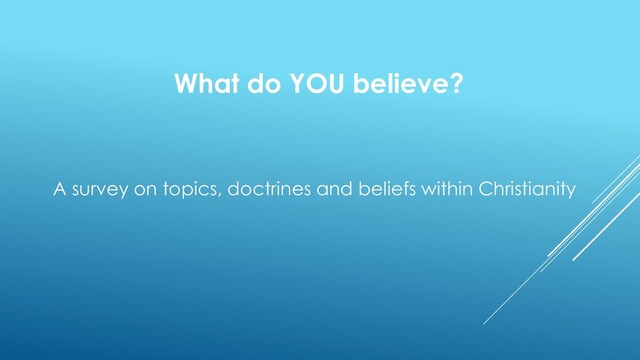 What do YOU believe?

A survey on topics, doctrines and beliefs within Christianity